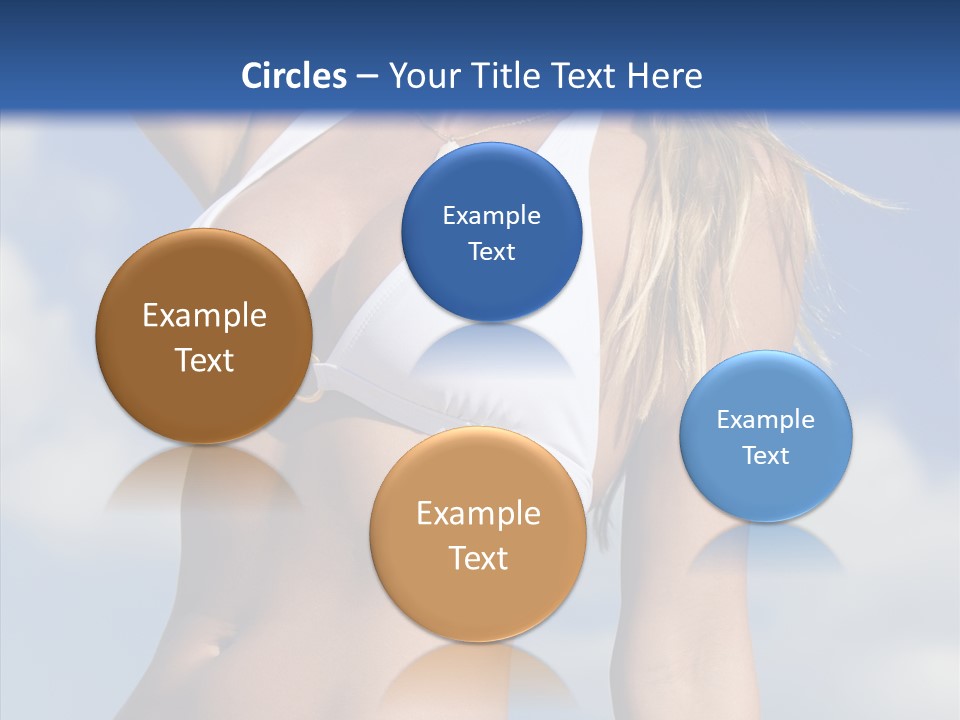 Circles – Your Title Text Here

Example Text

Example Text

Example Text

Example Text